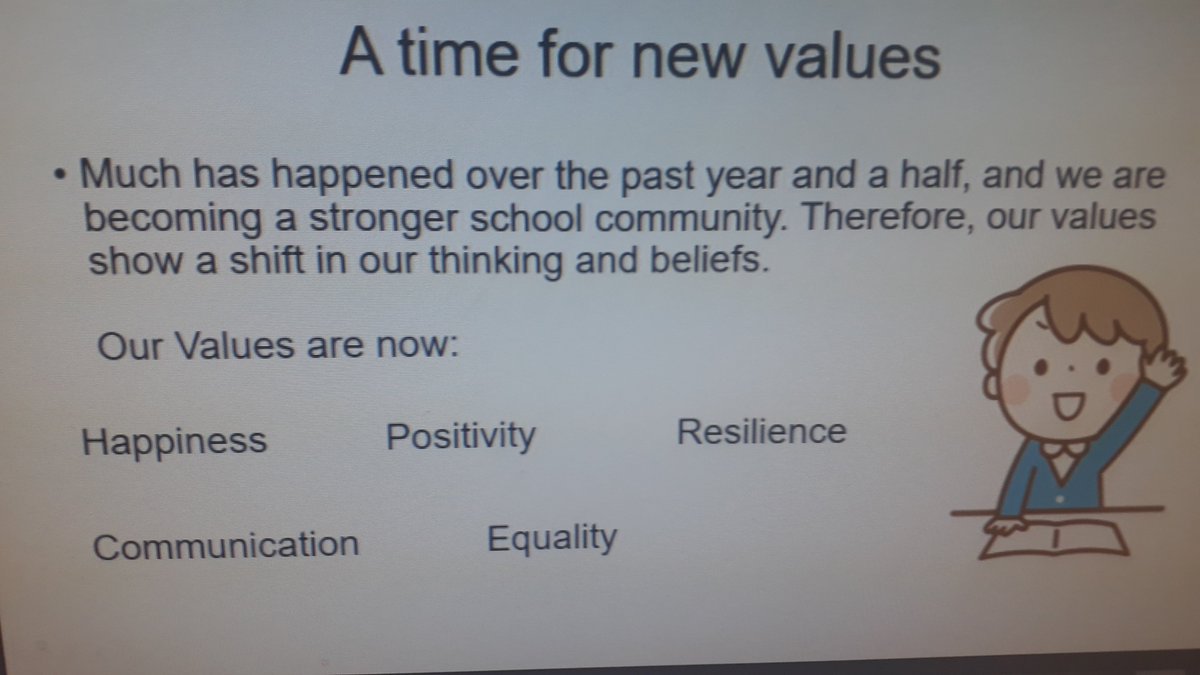 A time for new values

• Much has happened over the past year and a half, and we are becoming a stronger school community. Therefore, our values show a shift in our thinking and beliefs.

Our Values are now:

Happiness    Positivity    Resilience

Communication    Equality